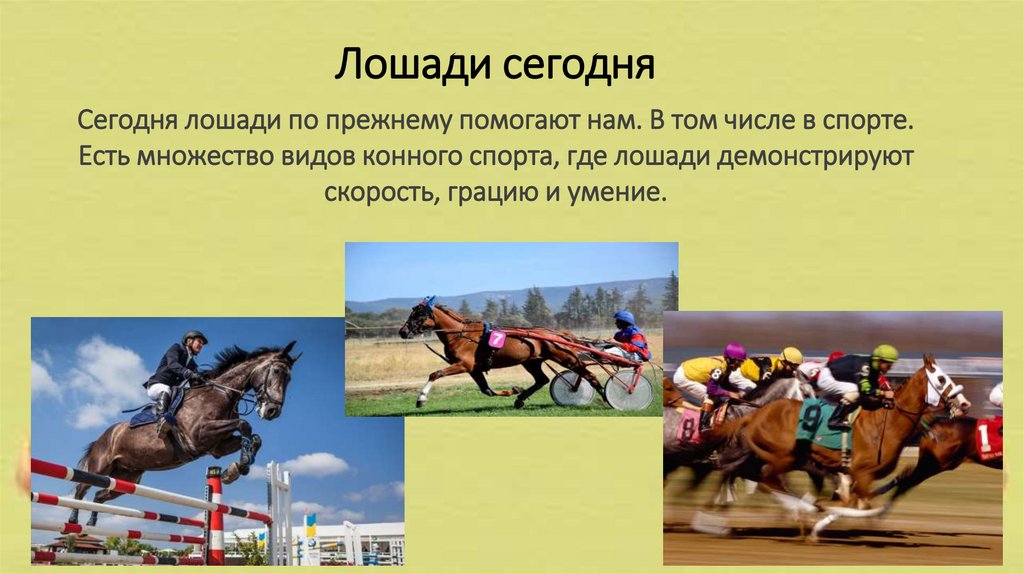 Лошади сегодня

Сегодня лошади по прежнему помогают нам. В том числе в спорте. Есть множество видов конного спорта, где лошади демонстрируют скорость, грацию и умение.

7

8

9

1